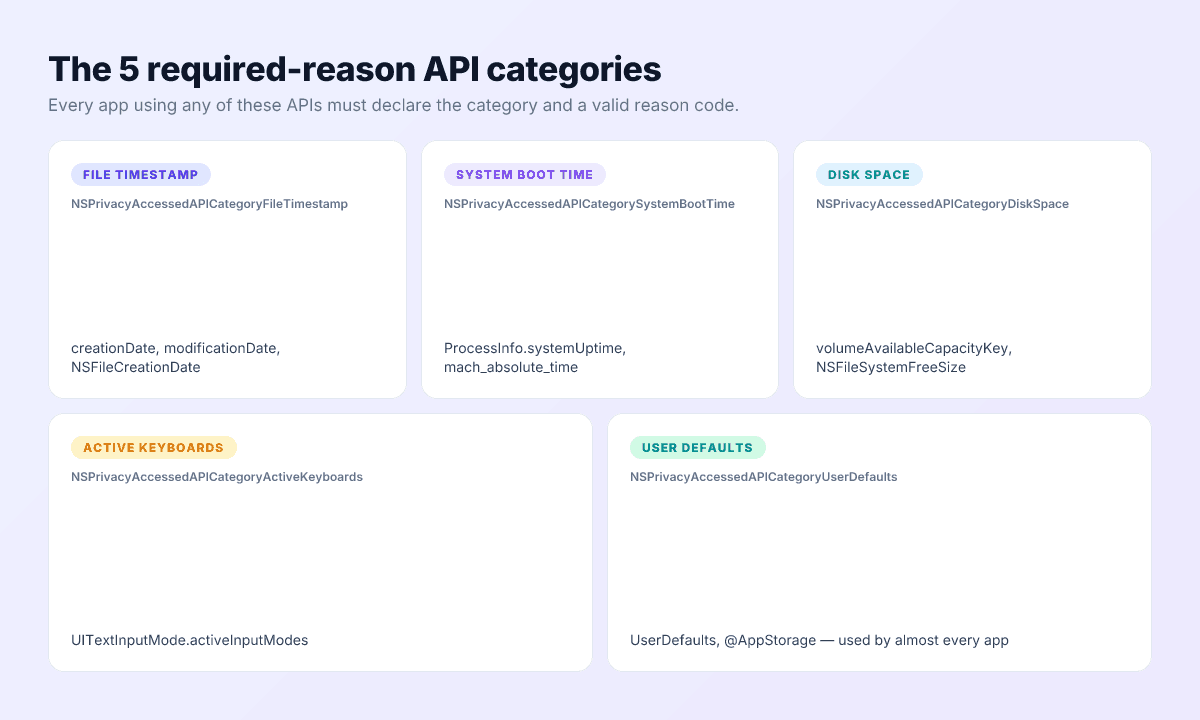 The 5 required-reason API categories

Every app using any of these APIs must declare the category and a valid reason code.

FILE TIMESTAMP
NSPrivacyAccessedAPICategoryFileTimestamp
creationDate, modificationDate, NSFileCreationDate

SYSTEM BOOT TIME
NSPrivacyAccessedAPICategorySystemBootTime
ProcessInfo.systemUptime, mach_absolute_time

DISK SPACE
NSPrivacyAccessedAPICategoryDiskSpace
volumeAvailableCapacityKey, NSFileSystemFreeSize

ACTIVE KEYBOARDS
NSPrivacyAccessedAPICategoryActiveKeyboards
UITextInputMode.activeInputModes

USER DEFAULTS
NSPrivacyAccessedAPICategoryUserDefaults
UserDefaults, @AppStorage — used by almost every app